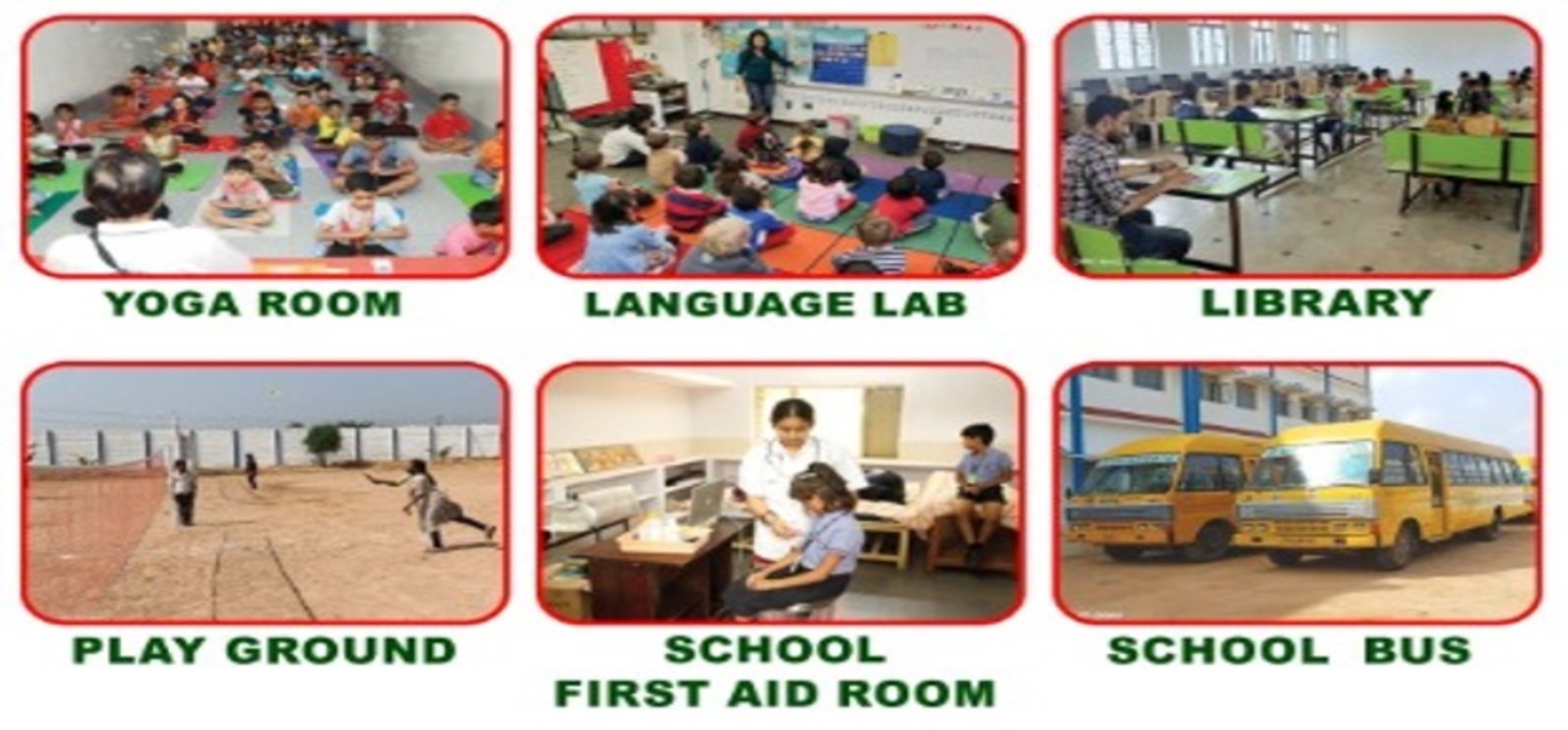 YOGA ROOM

LANGUAGE LAB

LIBRARY

PLAY GROUND

SCHOOL
FIRST AID ROOM

SCHOOL BUS